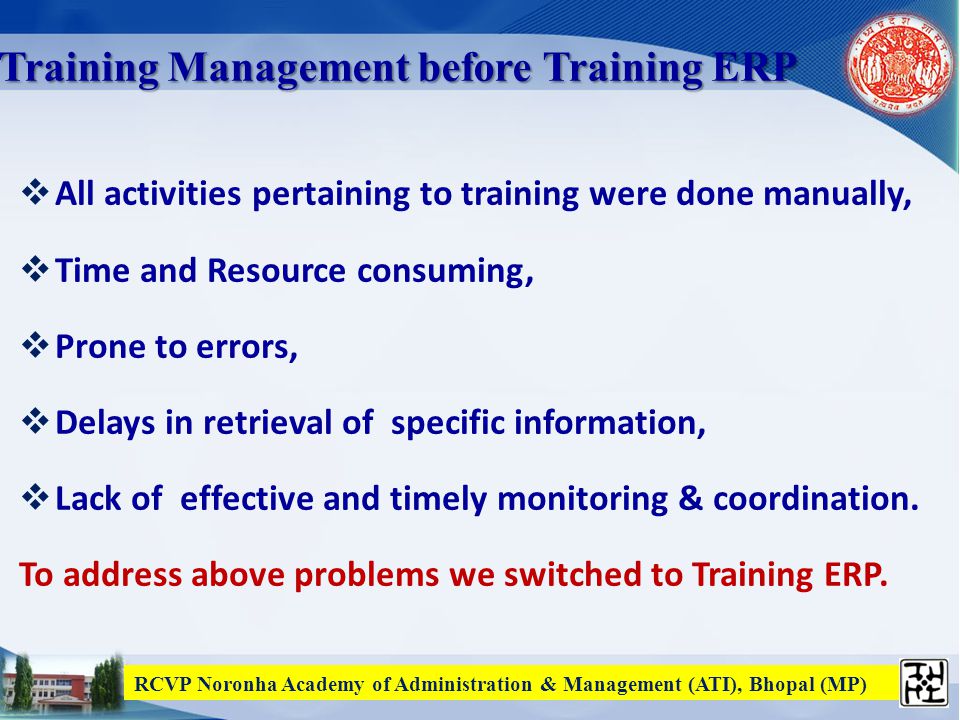 Training Management before Training ERP

❖ All activities pertaining to training were done manually,

❖ Time and Resource consuming,

❖ Prone to errors,

❖ Delays in retrieval of specific information,

❖ Lack of effective and timely monitoring & coordination.

To address above problems we switched to Training ERP.

RCVP Noronha Academy of Administration & Management (ATI), Bhopal (MP)